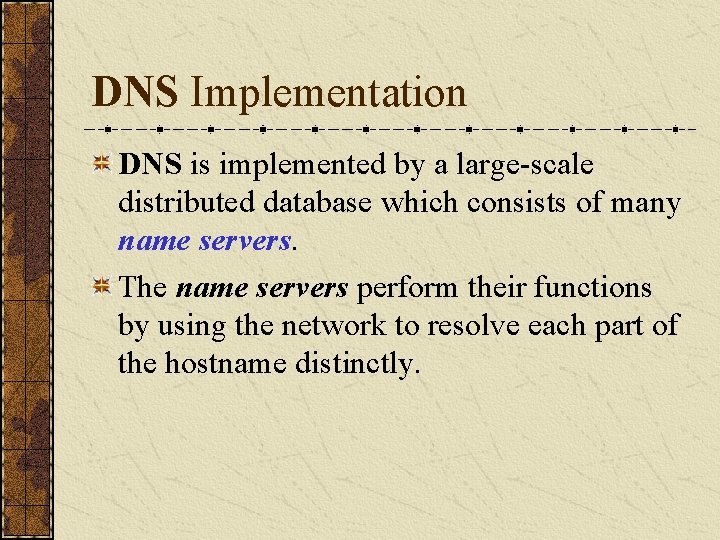 DNS Implementation

DNS is implemented by a large-scale distributed database which consists of many name servers.

The name servers perform their functions by using the network to resolve each part of the hostname distinctly.